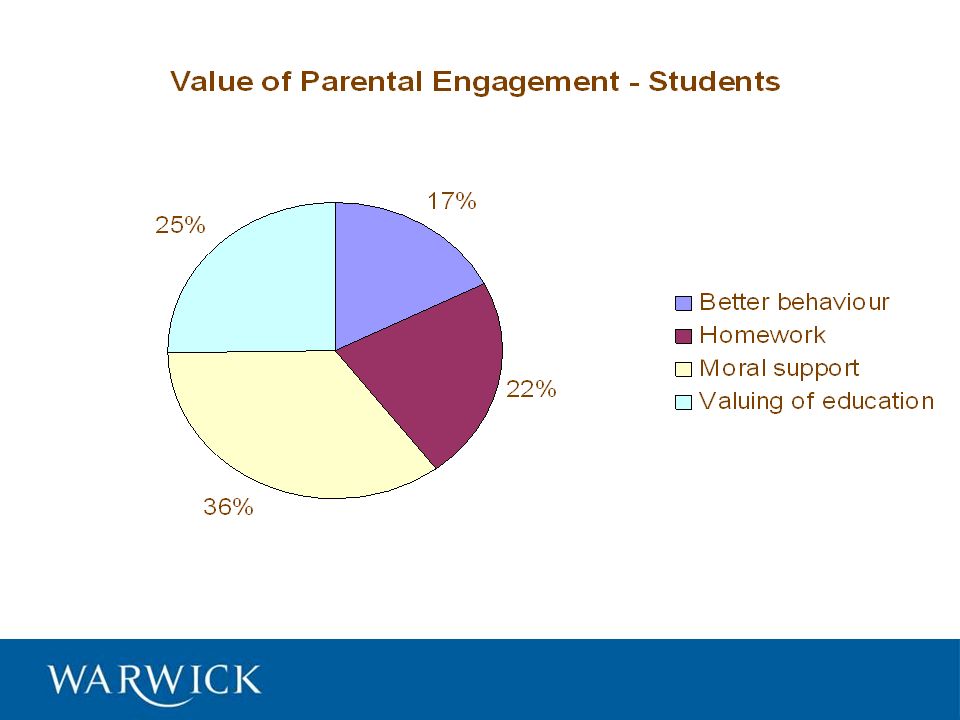 Value of Parental Engagement - Students

17%

25%

22%

36%

Better behaviour
Homework
Moral support
Valuing of education

WARWICK